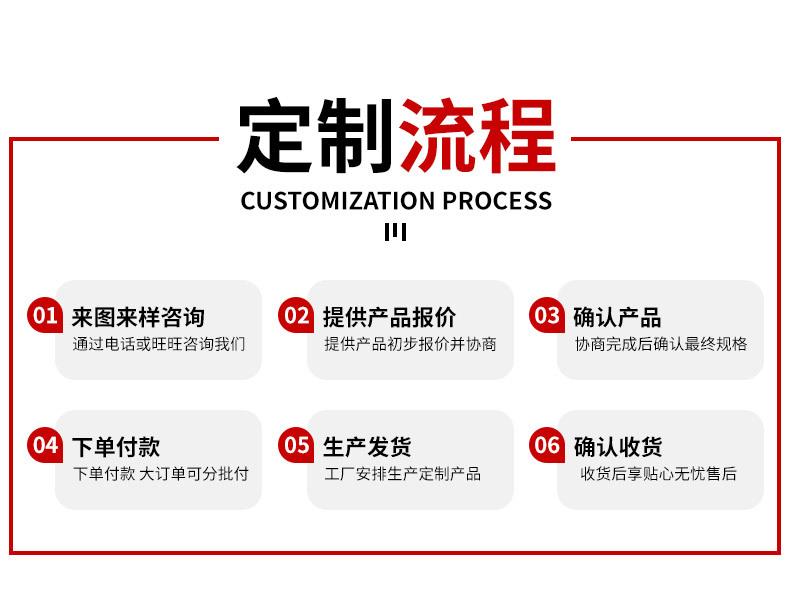 定制流程
CUSTOMIZATION PROCESS

01 来图来样咨询
通过电话或旺旺咨询我们

02 提供产品报价
提供产品初步报价并协商

03 确认产品
协商完成后确认最终规格

04 下单付款
下单付款 大订单可分批付

05 生产发货
工厂安排生产定制产品

06 确认收货
收货后享贴心无忧售后